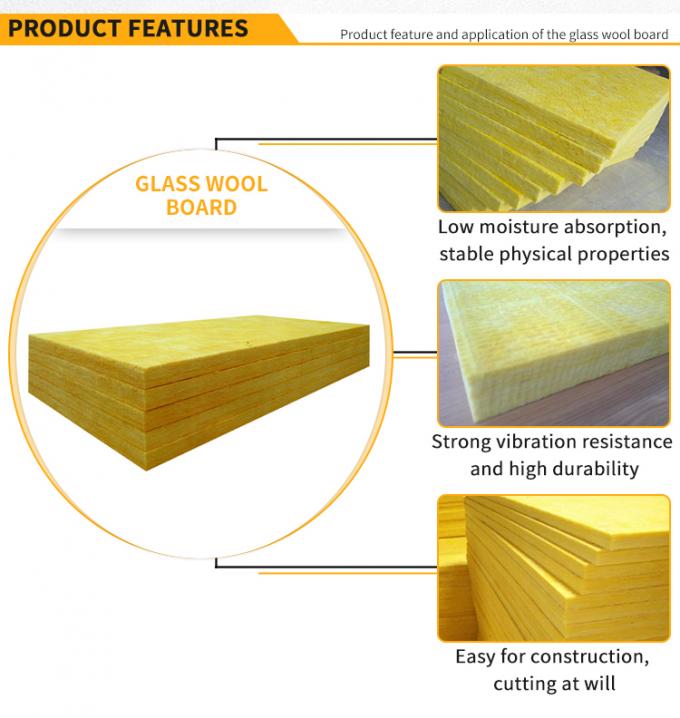 PRODUCT FEATURES

Product feature and application of the glass wool board

GLASS WOOL BOARD

Low moisture absorption, stable physical properties

Strong vibration resistance and high durability

Easy for construction, cutting at will